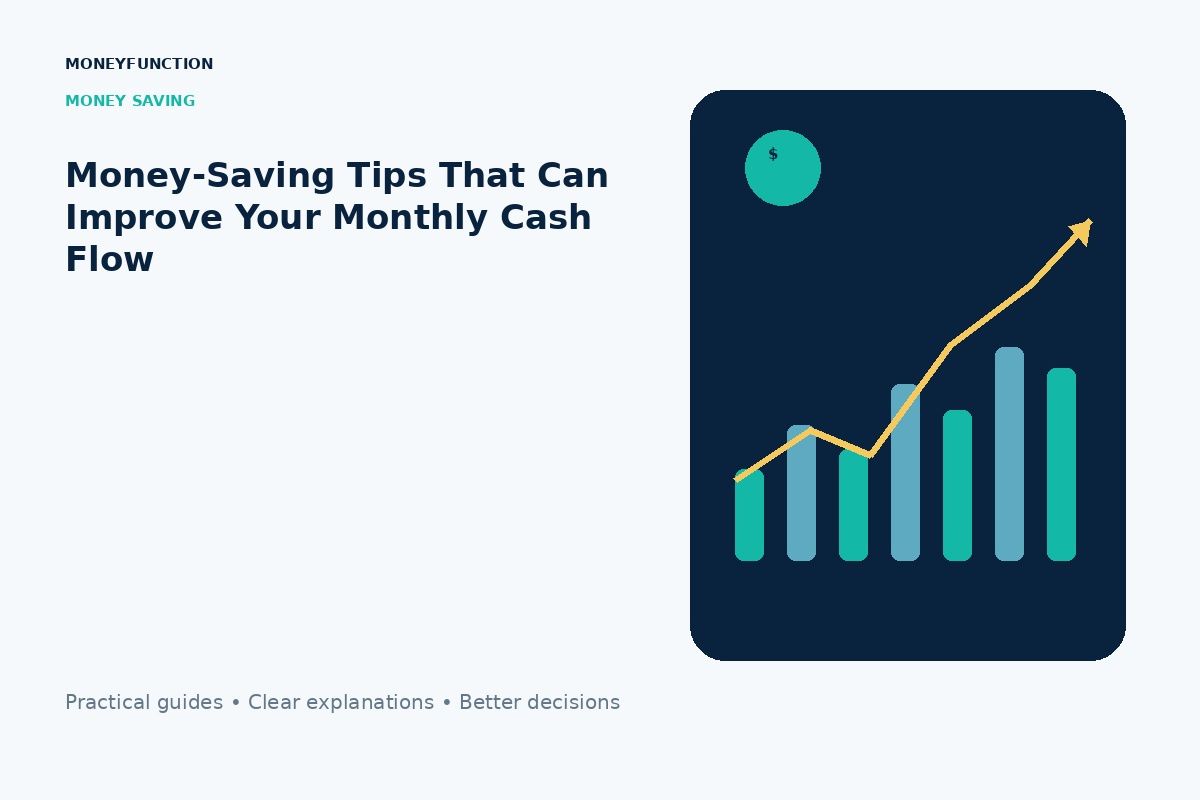 MONEYFUNCTION

MONEY SAVING

Money-Saving Tips That Can Improve Your Monthly Cash Flow

$

Practical guides • Clear explanations • Better decisions